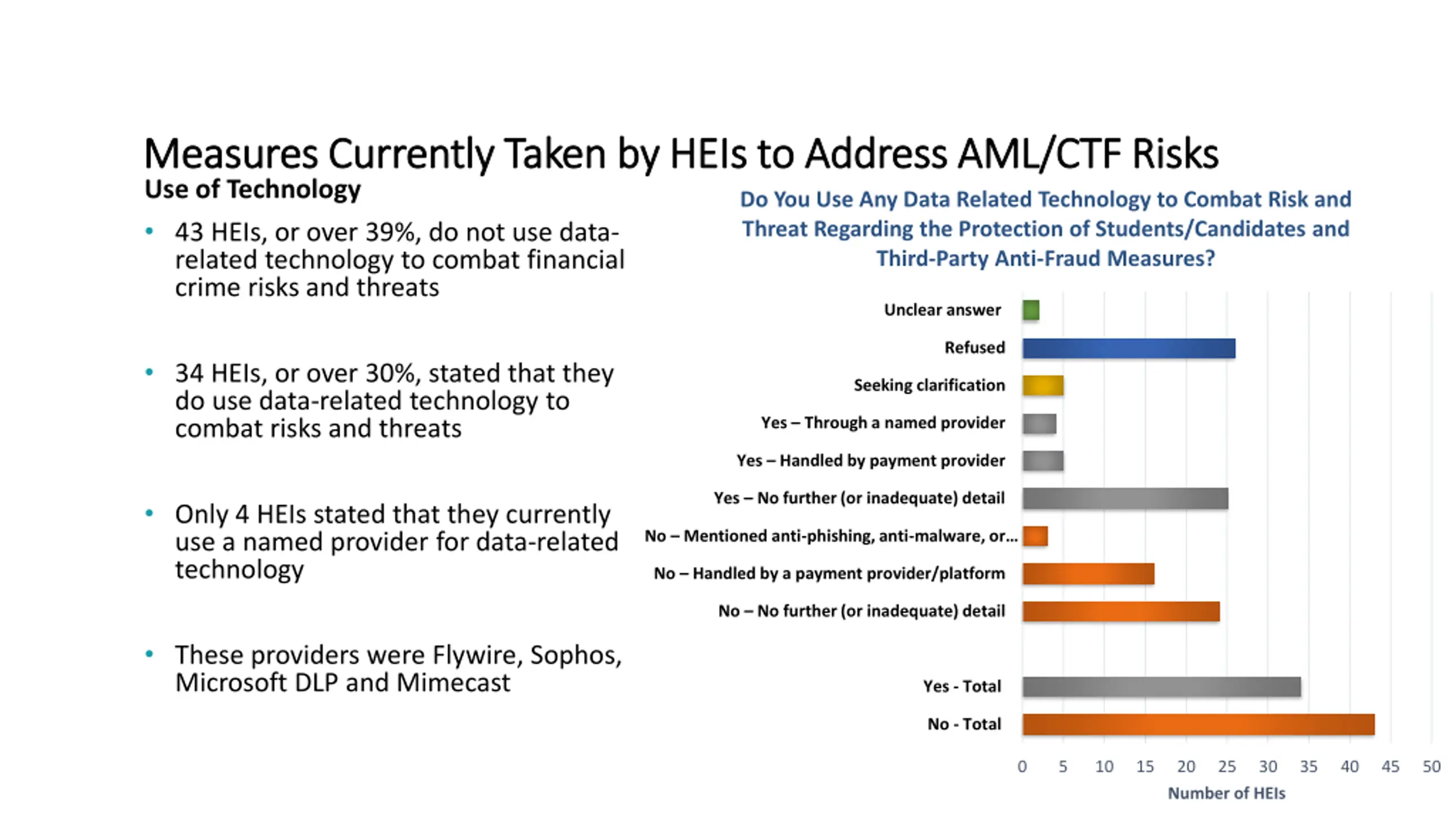 Measures Currently Taken by HEIs to Address AML/CTF Risks
Use of Technology

• 43 HEIs, or over 39%, do not use data-related technology to combat financial crime risks and threats

• 34 HEIs, or over 30%, stated that they do use data-related technology to combat risks and threats

• Only 4 HEIs stated that they currently use a named provider for data-related technology

• These providers were Flywire, Sophos, Microsoft DLP and Mimecast

Do You Use Any Data Related Technology to Combat Risk and Threat Regarding the Protection of Students/Candidates and Third-Party Anti-Fraud Measures?

Unclear answer
Refused
Seeking clarification
Yes – Through a named provider
Yes – Handled by payment provider
Yes – No further (or inadequate) detail
No – Mentioned anti-phishing, anti-malware, or...
No – Handled by a payment provider/platform
No – No further (or inadequate) detail
Yes - Total
No - Total

0 5 10 15 20 25 30 35 40 45 50
Number of HEIs